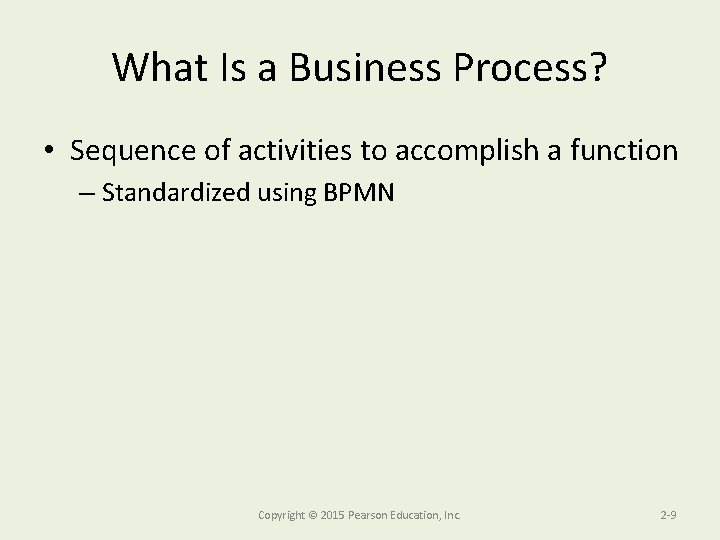 What Is a Business Process?

• Sequence of activities to accomplish a function

– Standardized using BPMN

Copyright © 2015 Pearson Education, Inc.

2-9